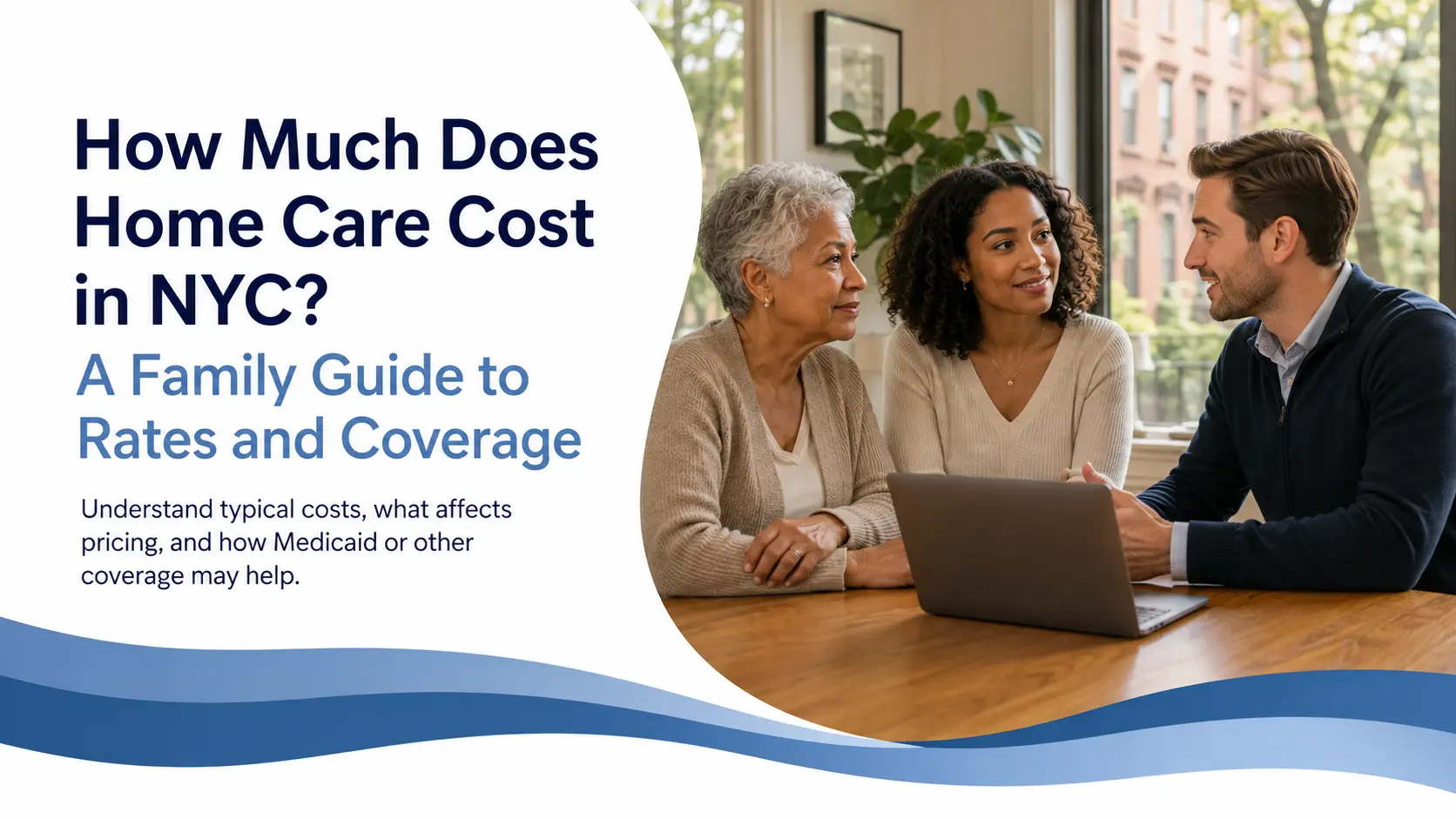 How Much Does Home Care Cost in NYC?

A Family Guide to Rates and Coverage

Understand typical costs, what affects pricing, and how Medicaid or other coverage may help.